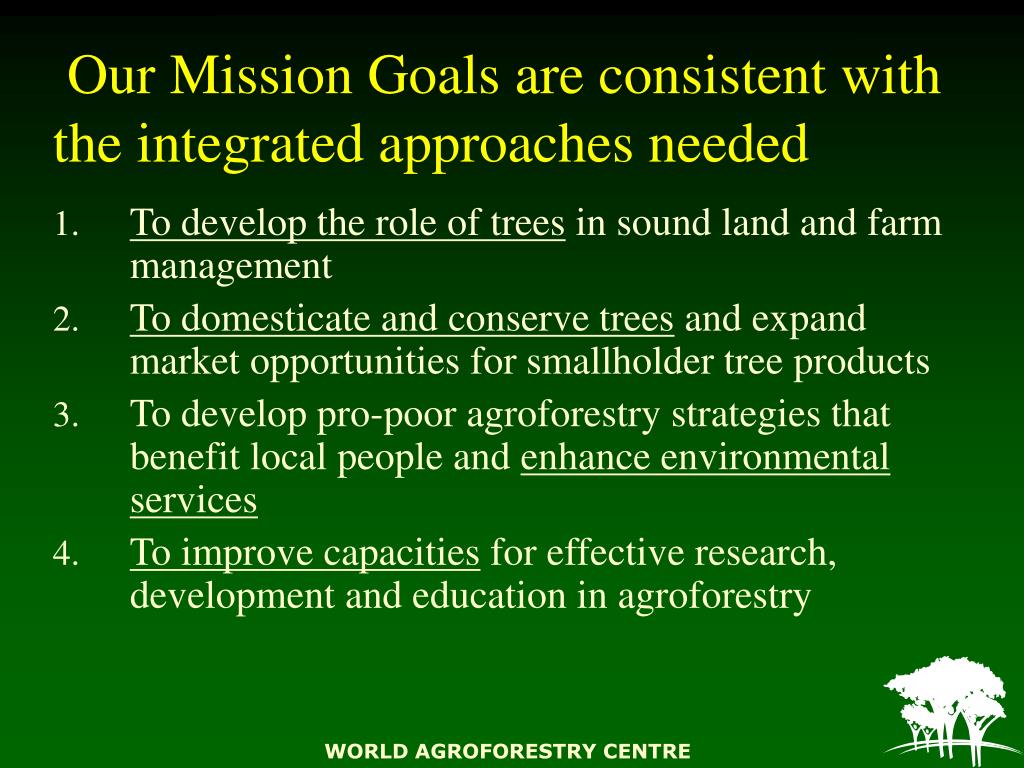 Our Mission Goals are consistent with the integrated approaches needed

1. To develop the role of trees in sound land and farm management
2. To domesticate and conserve trees and expand market opportunities for smallholder tree products
3. To develop pro-poor agroforestry strategies that benefit local people and enhance environmental services
4. To improve capacities for effective research, development and education in agroforestry

WORLD AGROFORESTRY CENTRE